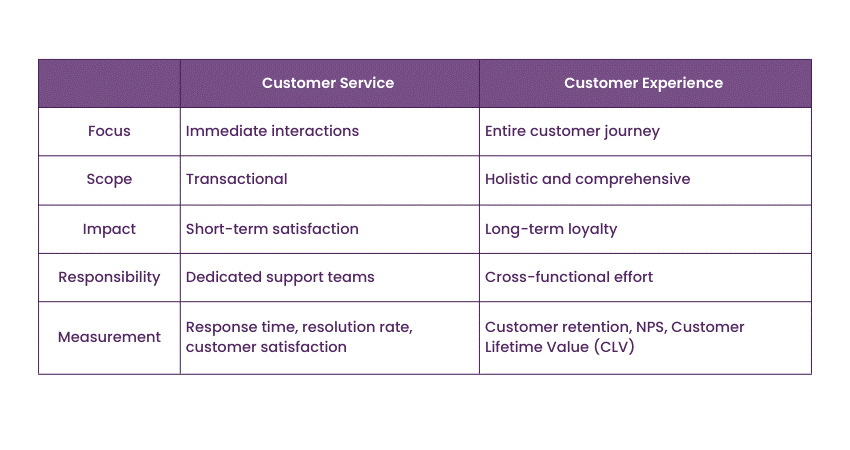 | | Customer Service | Customer Experience |
|---|---|---|
| Focus | Immediate interactions | Entire customer journey |
| Scope | Transactional | Holistic and comprehensive |
| Impact | Short-term satisfaction | Long-term loyalty |
| Responsibility | Dedicated support teams | Cross-functional effort |
| Measurement | Response time, resolution rate, customer satisfaction | Customer retention, NPS, Customer Lifetime Value (CLV) |